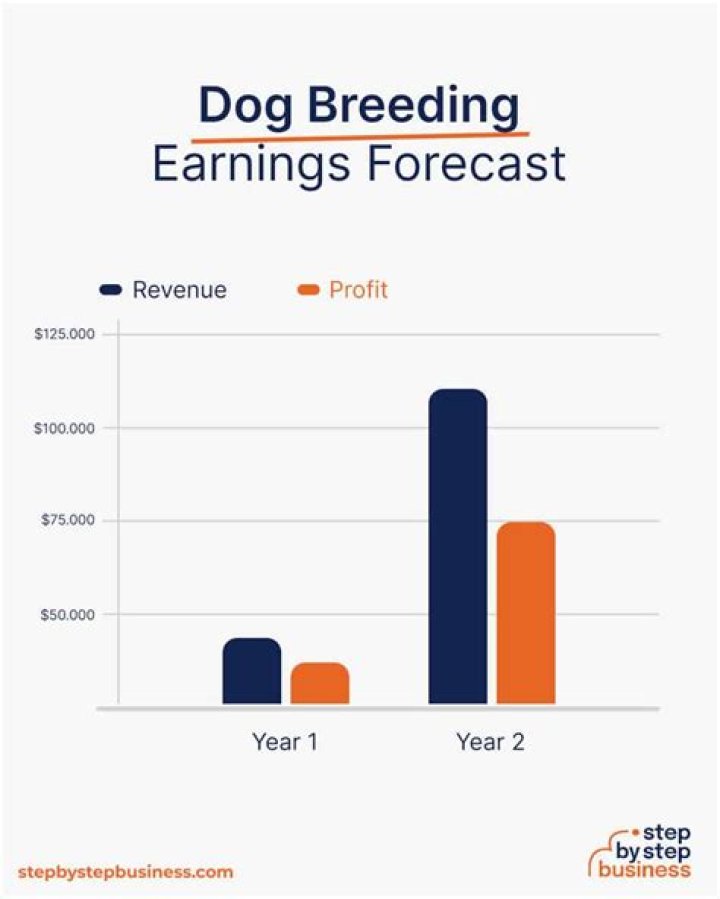 Dog Breeding
Earnings Forecast

Revenue Profit

$125.000
$100.000
$75.000
$50.000

Year 1 Year 2

stepbystepbusiness.com

step by step business